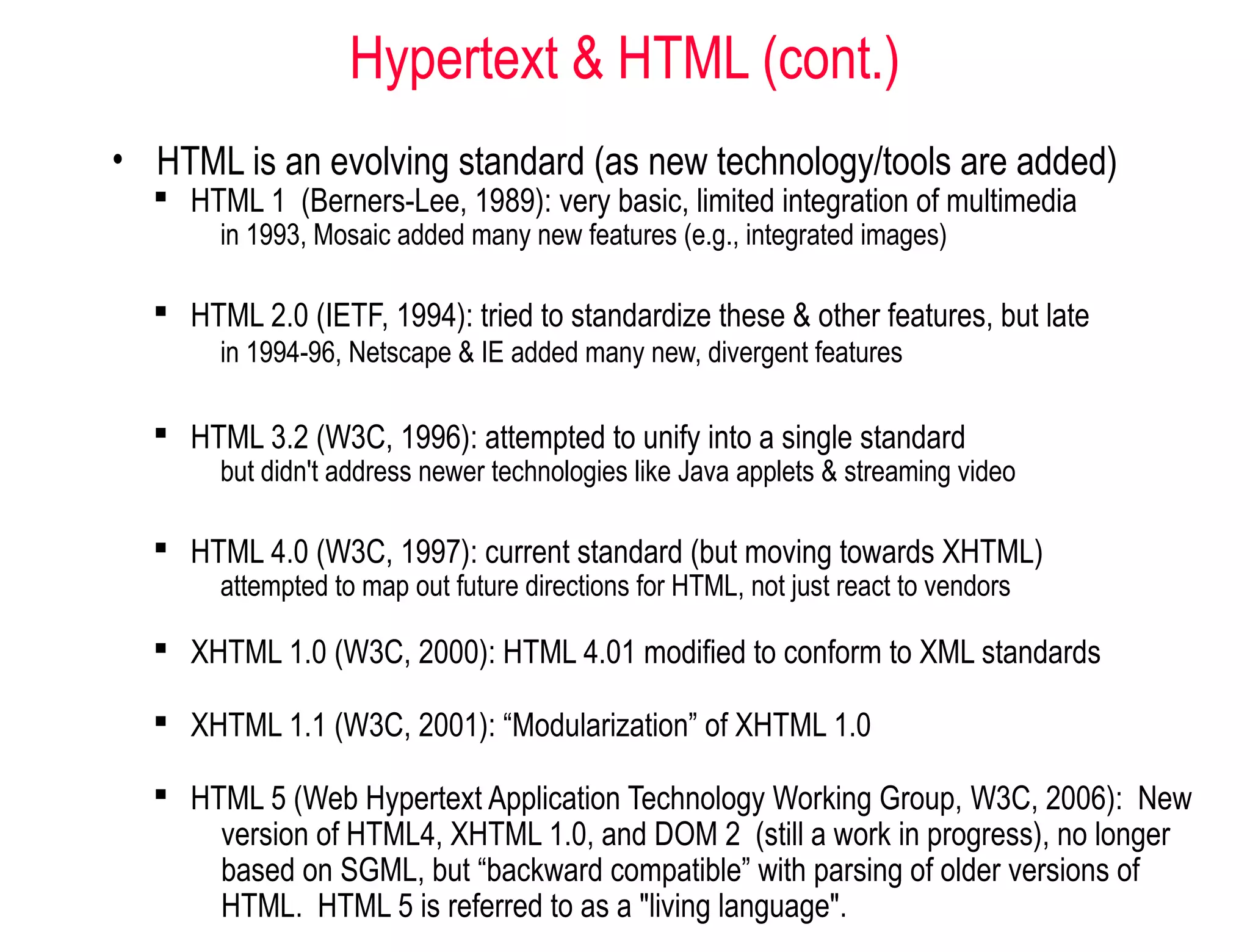 Hypertext & HTML (cont.)

• HTML is an evolving standard (as new technology/tools are added)

▪ HTML 1 (Berners-Lee, 1989): very basic, limited integration of multimedia
in 1993, Mosaic added many new features (e.g., integrated images)

▪ HTML 2.0 (IETF, 1994): tried to standardize these & other features, but late
in 1994-96, Netscape & IE added many new, divergent features

▪ HTML 3.2 (W3C, 1996): attempted to unify into a single standard
but didn't address newer technologies like Java applets & streaming video

▪ HTML 4.0 (W3C, 1997): current standard (but moving towards XHTML)
attempted to map out future directions for HTML, not just react to vendors

▪ XHTML 1.0 (W3C, 2000): HTML 4.01 modified to conform to XML standards

▪ XHTML 1.1 (W3C, 2001): “Modularization” of XHTML 1.0

▪ HTML 5 (Web Hypertext Application Technology Working Group, W3C, 2006): New version of HTML4, XHTML 1.0, and DOM 2 (still a work in progress), no longer based on SGML, but “backward compatible” with parsing of older versions of HTML. HTML 5 is referred to as a "living language".